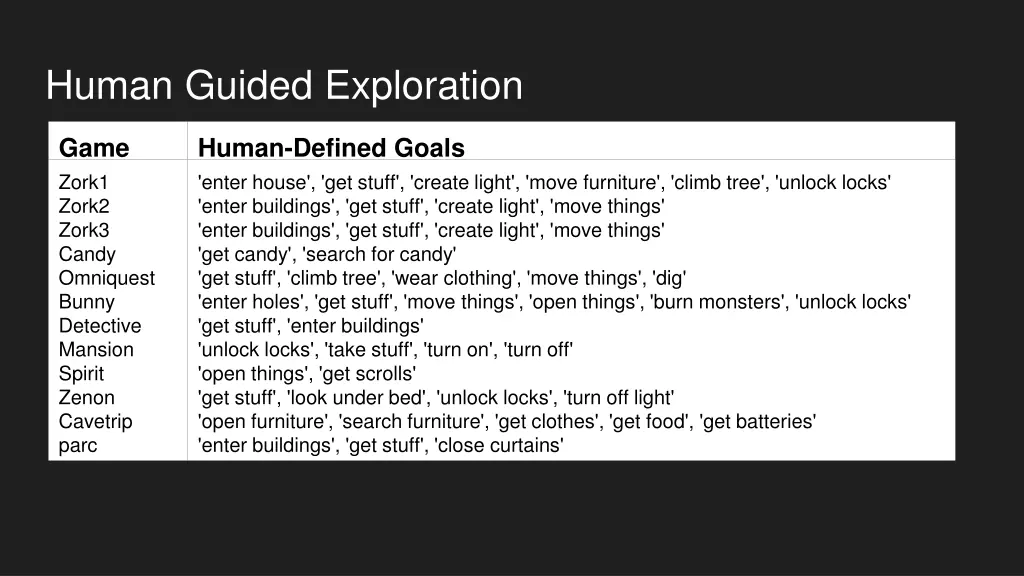 Human Guided Exploration

| Game | Human-Defined Goals |
|---|---|
| Zork1 | 'enter house', 'get stuff', 'create light', 'move furniture', 'climb tree', 'unlock locks' |
| Zork2 | 'enter buildings', 'get stuff', 'create light', 'move things' |
| Zork3 | 'enter buildings', 'get stuff', 'create light', 'move things' |
| Candy | 'get candy', 'search for candy' |
| Omniquest | 'get stuff', 'climb tree', 'wear clothing', 'move things', 'dig' |
| Bunny | 'enter holes', 'get stuff', 'move things', 'open things', 'burn monsters', 'unlock locks' |
| Detective | 'get stuff', 'enter buildings' |
| Mansion | 'unlock locks', 'take stuff', 'turn on', 'turn off' |
| Spirit | 'open things', 'get scrolls' |
| Zenon | 'get stuff', 'look under bed', 'unlock locks', 'turn off light' |
| Cavetrip | 'open furniture', 'search furniture', 'get clothes', 'get food', 'get batteries' |
| parc | 'enter buildings', 'get stuff', 'close curtains' |